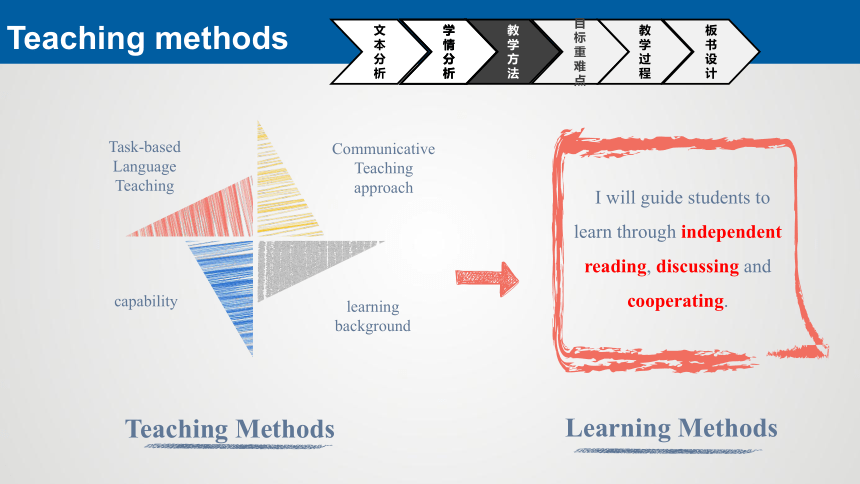 Teaching methods

文本分析

学情分析

教学方法

目标重难点

教学过程

板书设计

Task-based Language Teaching

Communicative Teaching approach

capability

learning background

I will guide students to learn through independent reading, discussing and cooperating.

Teaching Methods

Learning Methods